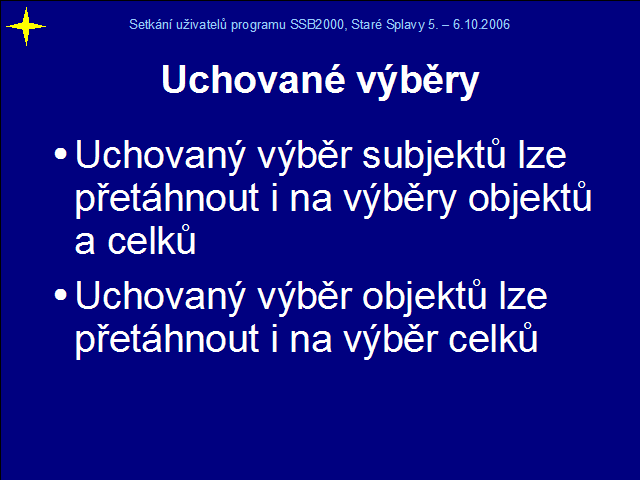 Setkání uživatelů programu SSB2000, Staré Splavy 5. – 6.10.2006

Uchované výběry

• Uchovaný výběr subjektů lze přetáhnout i na výběry objektů a celků

• Uchovaný výběr objektů lze přetáhnout i na výběr celků